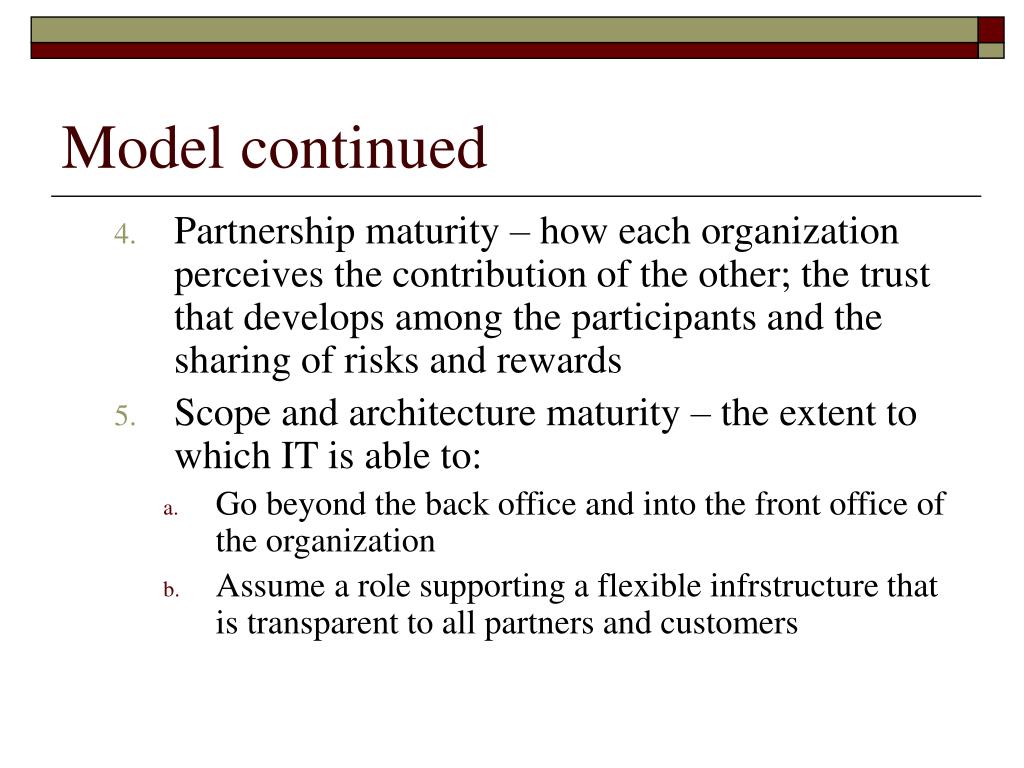 Model continued

4. Partnership maturity – how each organization perceives the contribution of the other; the trust that develops among the participants and the sharing of risks and rewards

5. Scope and architecture maturity – the extent to which IT is able to:

a. Go beyond the back office and into the front office of the organization

b. Assume a role supporting a flexible infrstructure that is transparent to all partners and customers